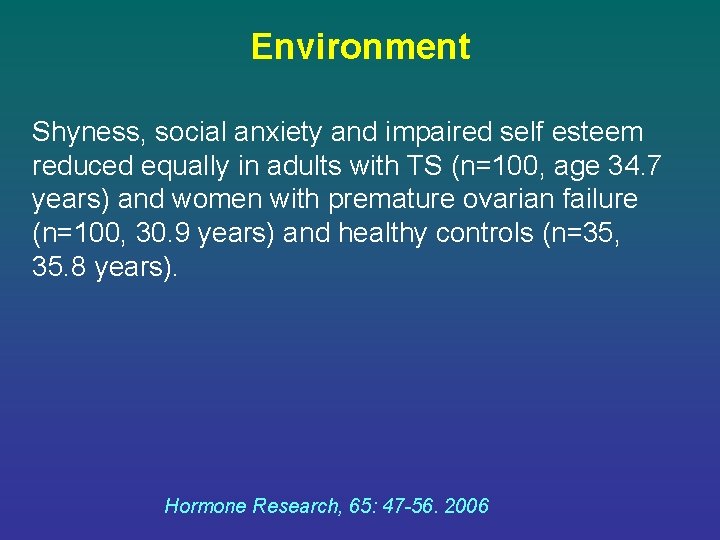 Environment

Shyness, social anxiety and impaired self esteem reduced equally in adults with TS (n=100, age 34.7 years) and women with premature ovarian failure (n=100, 30.9 years) and healthy controls (n=35, 35.8 years).

Hormone Research, 65: 47-56. 2006